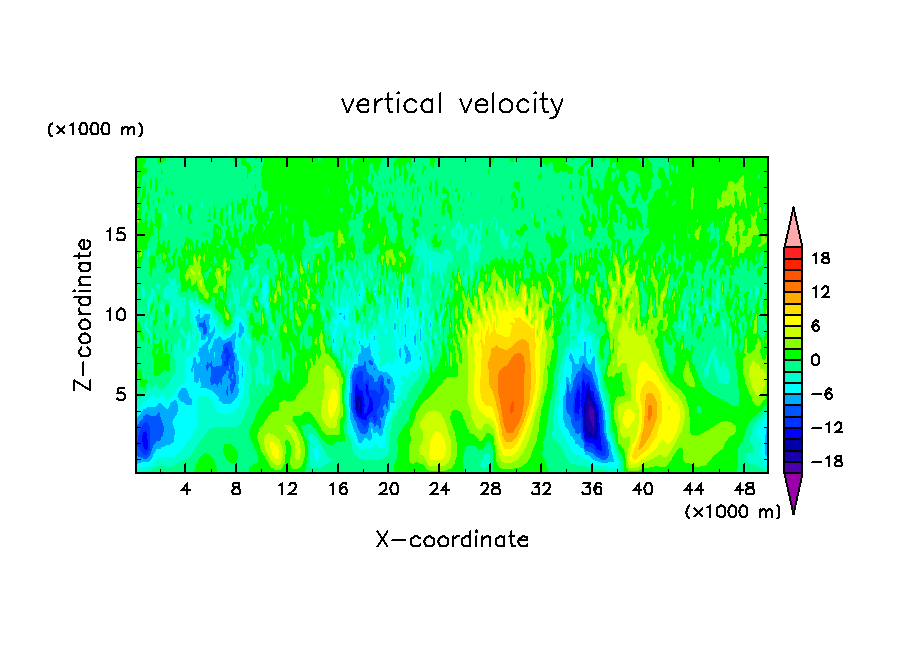 vertical velocity

(×1000 m)

Z−coordinate

15
10
5

4 8 12 16 20 24 28 32 36 40 44 48

(×1000 m)

X−coordinate

18
12
6
0
−6
−12
−18